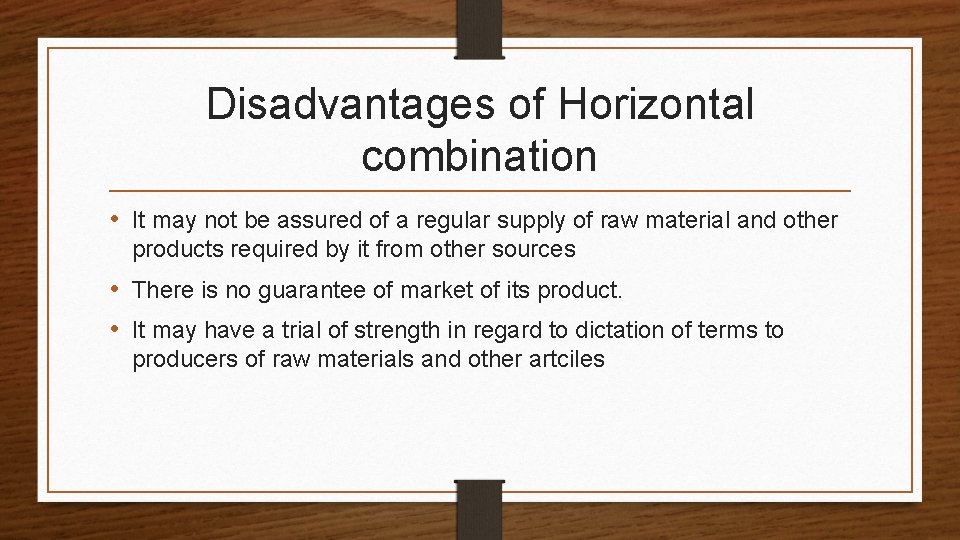 Disadvantages of Horizontal combination

• It may not be assured of a regular supply of raw material and other products required by it from other sources

• There is no guarantee of market of its product.

• It may have a trial of strength in regard to dictation of terms to producers of raw materials and other artciles